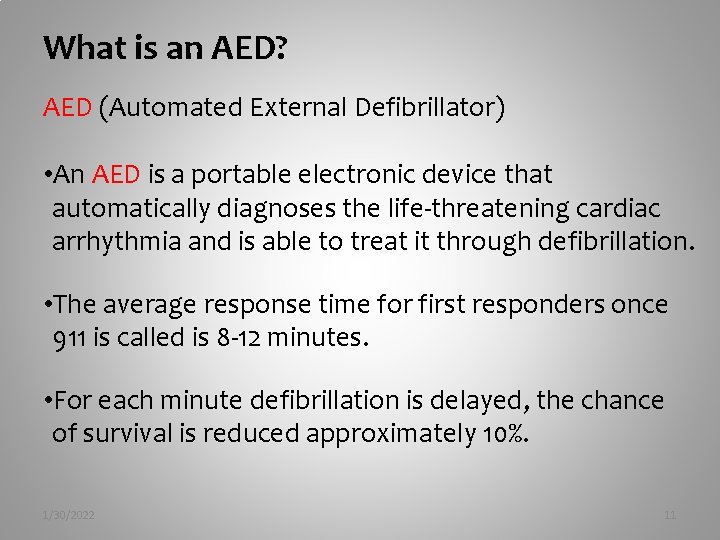 What is an AED?

AED (Automated External Defibrillator)

•An AED is a portable electronic device that automatically diagnoses the life-threatening cardiac arrhythmia and is able to treat it through defibrillation.

•The average response time for first responders once 911 is called is 8-12 minutes.

•For each minute defibrillation is delayed, the chance of survival is reduced approximately 10%.

1/30/2022

11